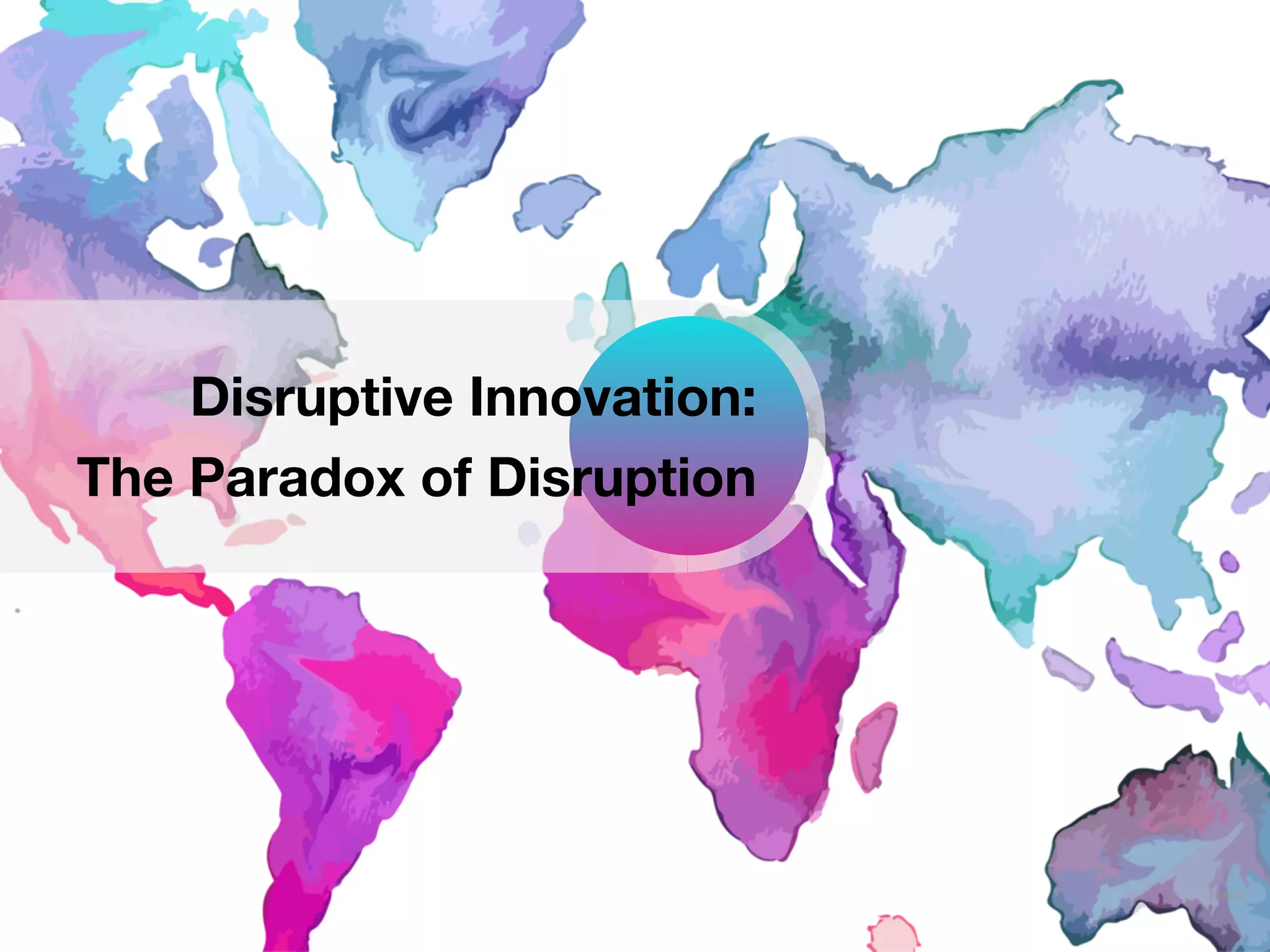 Disruptive Innovation:
The Paradox of Disruption